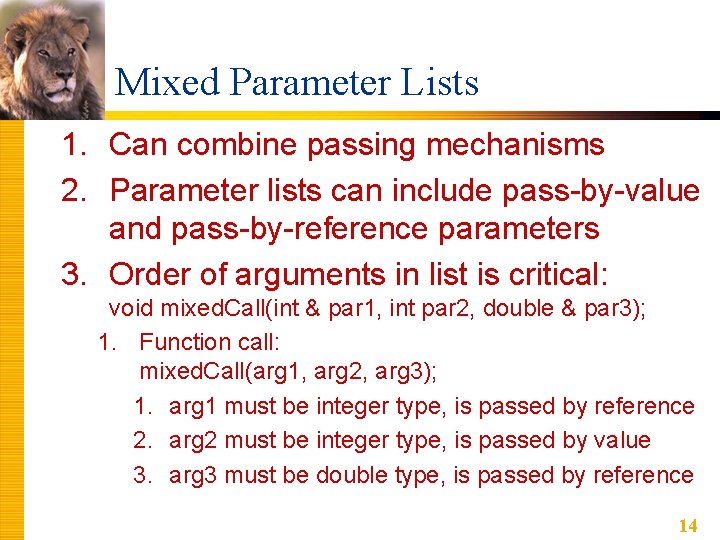 Mixed Parameter Lists

1. Can combine passing mechanisms
2. Parameter lists can include pass-by-value and pass-by-reference parameters
3. Order of arguments in list is critical:
void mixedCall(int & par1, int par2, double & par3);
1. Function call:
mixedCall(arg1, arg2, arg3);
1. arg1 must be integer type, is passed by reference
2. arg2 must be integer type, is passed by value
3. arg3 must be double type, is passed by reference

14